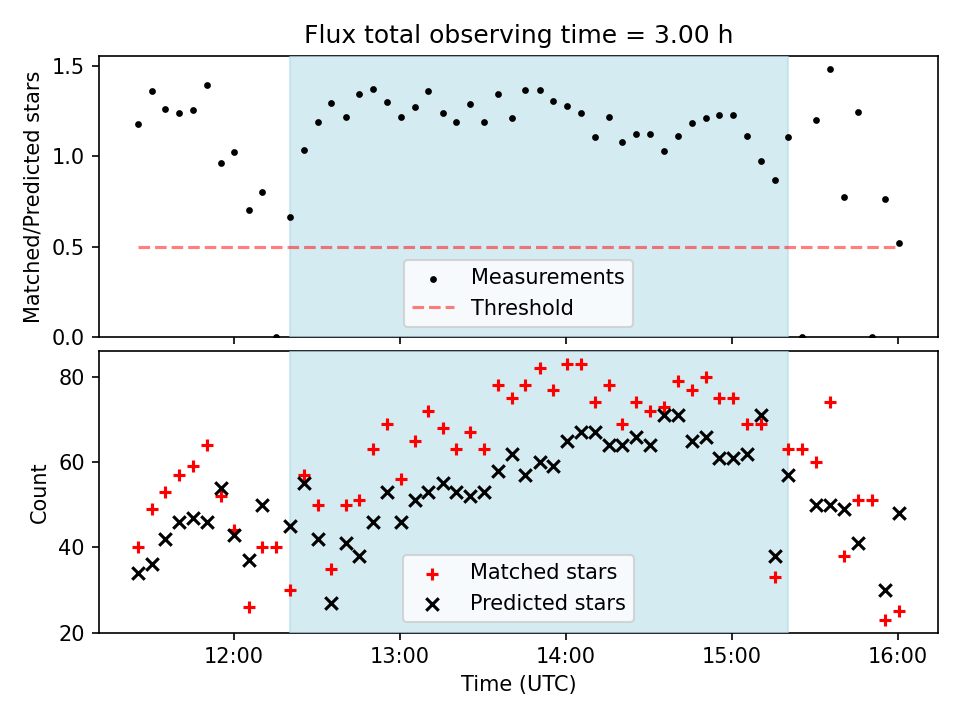 Flux total observing time = 3.00 h

Matched/Predicted stars

1.5
1.0
0.5
0.0

Measurements
Threshold

Count

80
60
40
20

Matched stars
Predicted stars

12:00
13:00
14:00
15:00
16:00

Time (UTC)